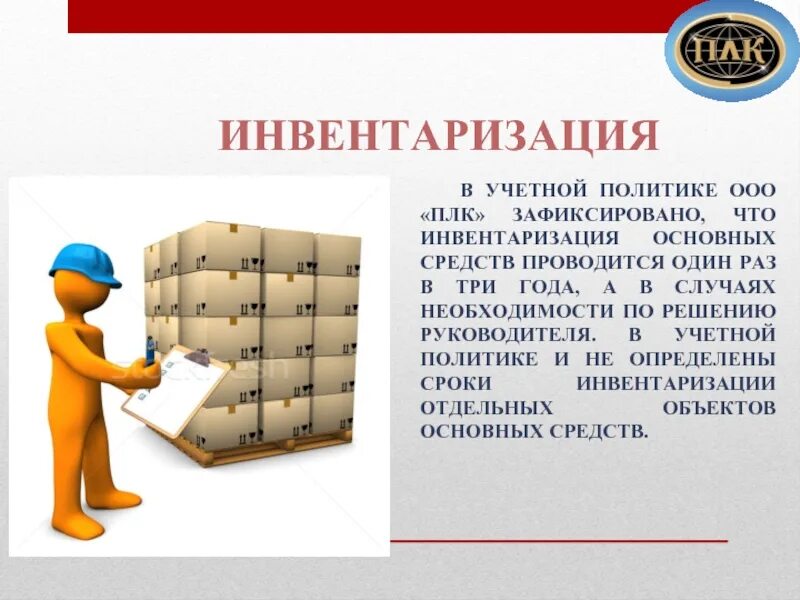 ПЛК

ИНВЕНТАРИЗАЦИЯ

В УЧЕТНОЙ ПОЛИТИКЕ ООО «ПЛК» ЗАФИКСИРОВАНО, ЧТО ИНВЕНТАРИЗАЦИЯ ОСНОВНЫХ СРЕДСТВ ПРОВОДИТСЯ ОДИН РАЗ В ТРИ ГОДА, А В СЛУЧАЯХ НЕОБХОДИМОСТИ ПО РЕШЕНИЮ РУКОВОДИТЕЛЯ. В УЧЕТНОЙ ПОЛИТИКЕ И НЕ ОПРЕДЕЛЕНЫ СРОКИ ИНВЕНТАРИЗАЦИИ ОТДЕЛЬНЫХ ОБЪЕКТОВ ОСНОВНЫХ СРЕДСТВ.